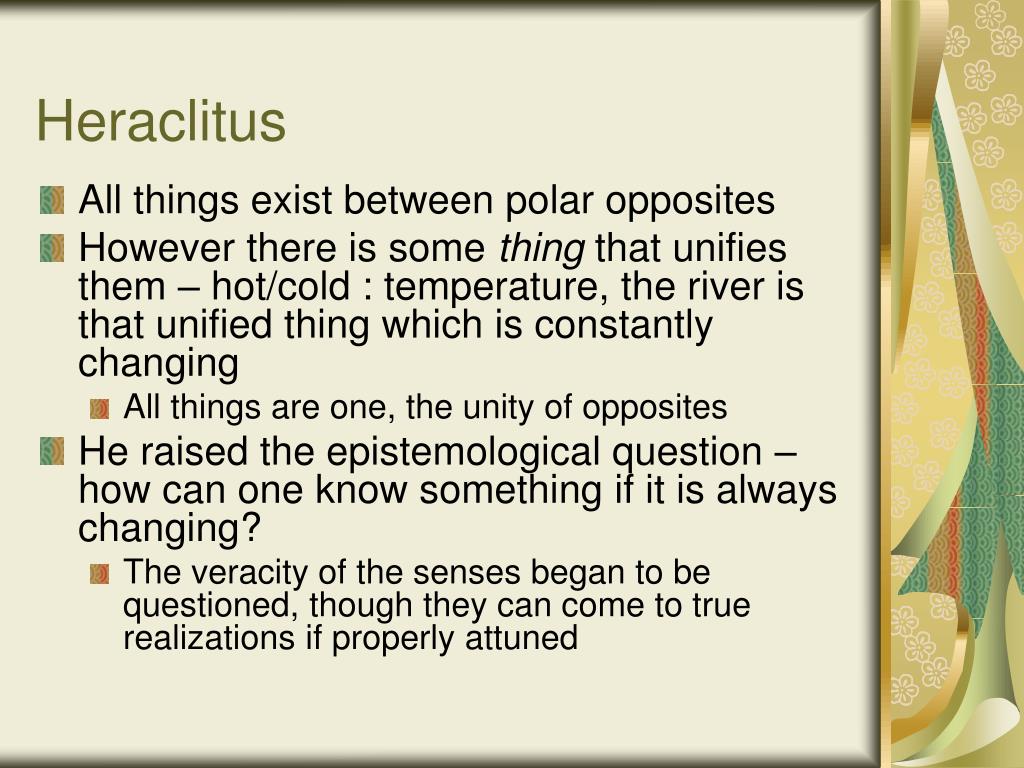 Heraclitus

All things exist between polar opposites

However there is some thing that unifies them – hot/cold : temperature, the river is that unified thing which is constantly changing

All things are one, the unity of opposites

He raised the epistemological question – how can one know something if it is always changing?

The veracity of the senses began to be questioned, though they can come to true realizations if properly attuned